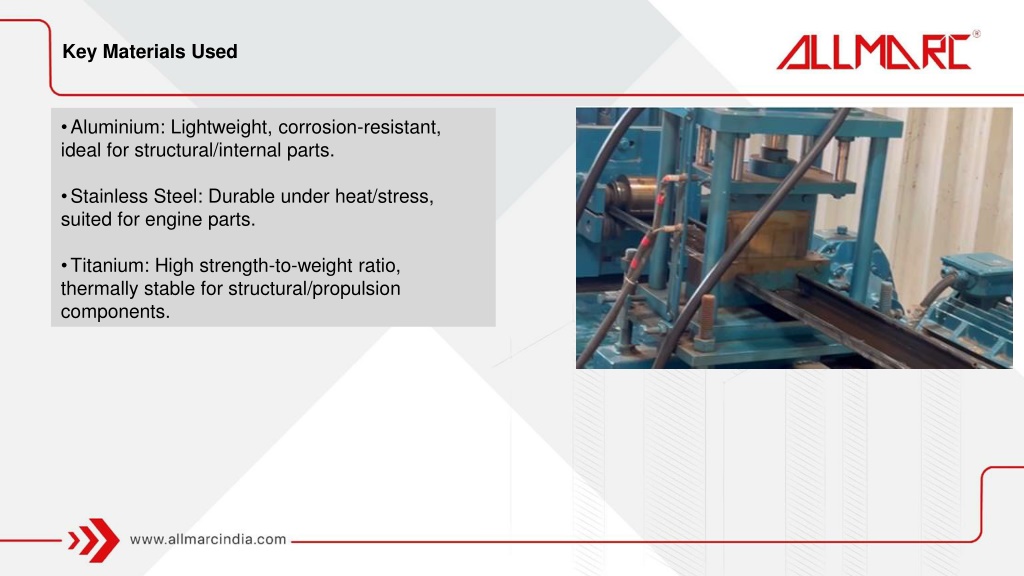 Key Materials Used

ALLMARC®

• Aluminium: Lightweight, corrosion-resistant, ideal for structural/internal parts.

• Stainless Steel: Durable under heat/stress, suited for engine parts.

• Titanium: High strength-to-weight ratio, thermally stable for structural/propulsion components.

www.allmarcindia.com